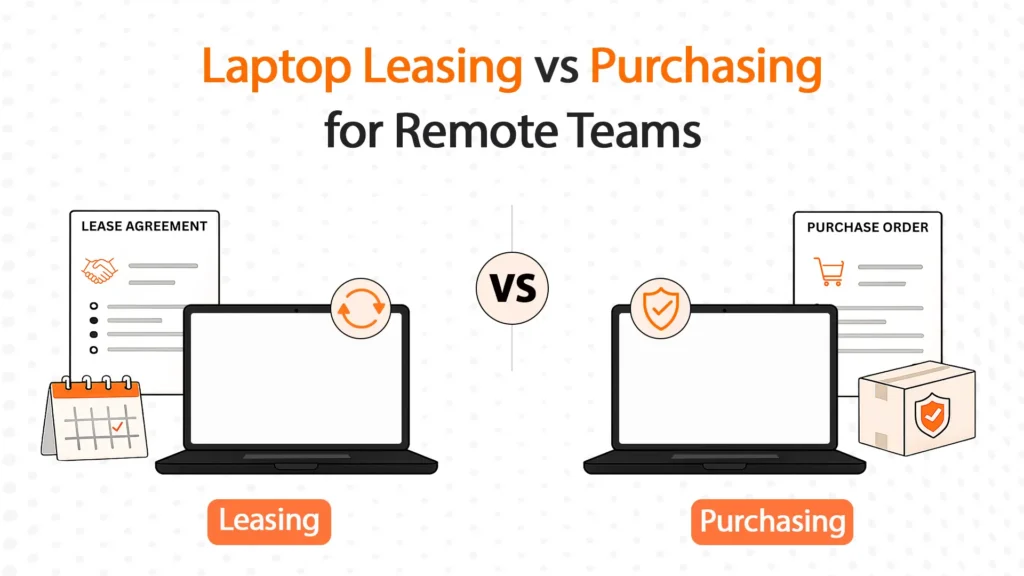 Laptop Leasing vs Purchasing for Remote Teams

LEASE AGREEMENT

VS

PURCHASE ORDER

Leasing

Purchasing